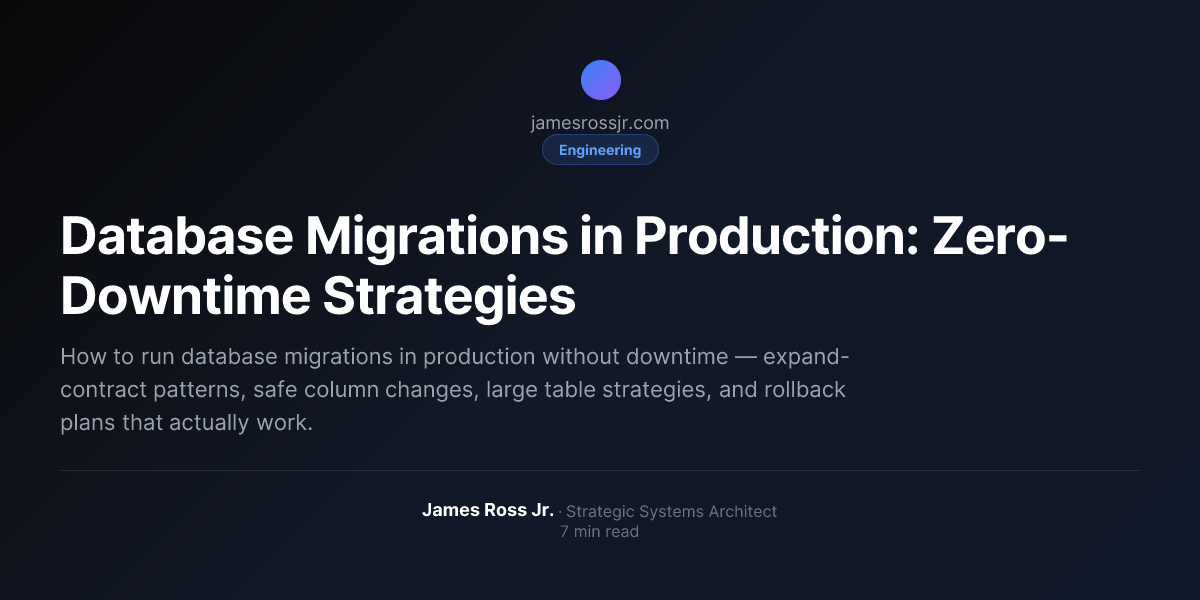 jamesrossjr.com

Engineering

Database Migrations in Production: Zero-Downtime Strategies

How to run database migrations in production without downtime — expand-contract patterns, safe column changes, large table strategies, and rollback plans that actually work.

James Ross Jr. · Strategic Systems Architect
7 min read